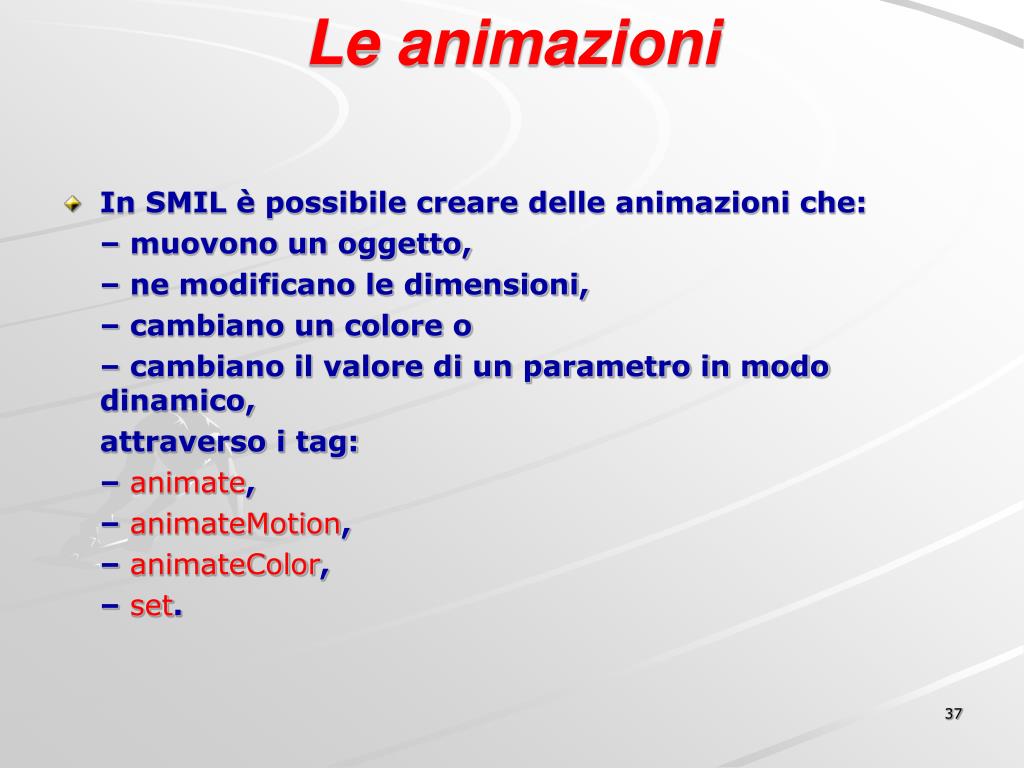 Le animazioni

In SMIL è possibile creare delle animazioni che:
– muovono un oggetto,
– ne modificano le dimensioni,
– cambiano un colore o
– cambiano il valore di un parametro in modo dinamico,
attraverso i tag:
– animate,
– animateMotion,
– animateColor,
– set.

37